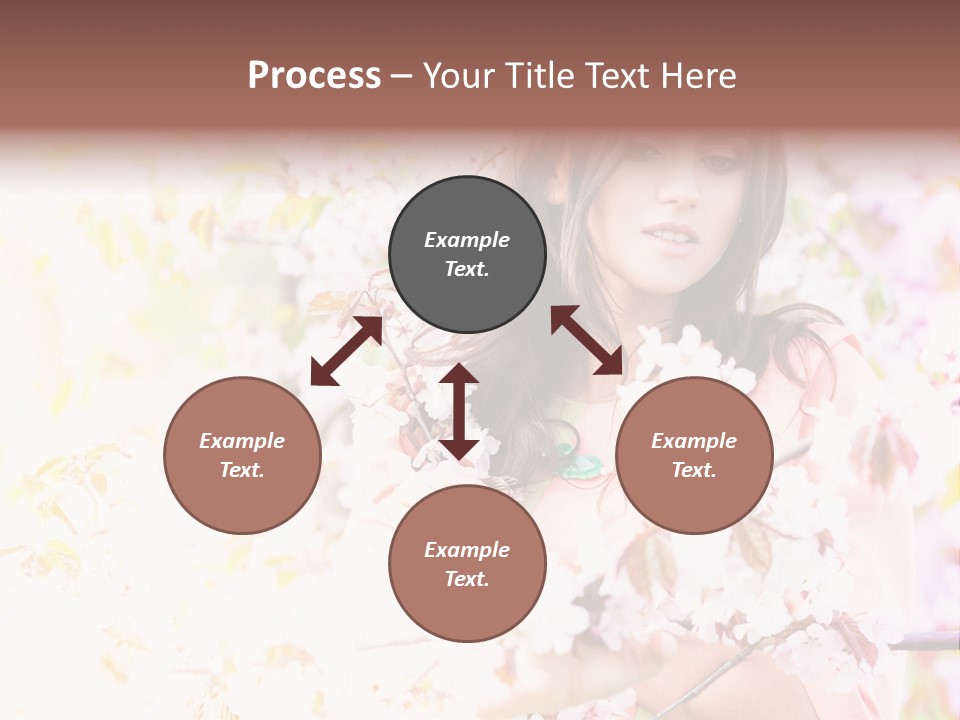 Process – Your Title Text Here

Example Text.

Example Text.

Example Text.

Example Text.